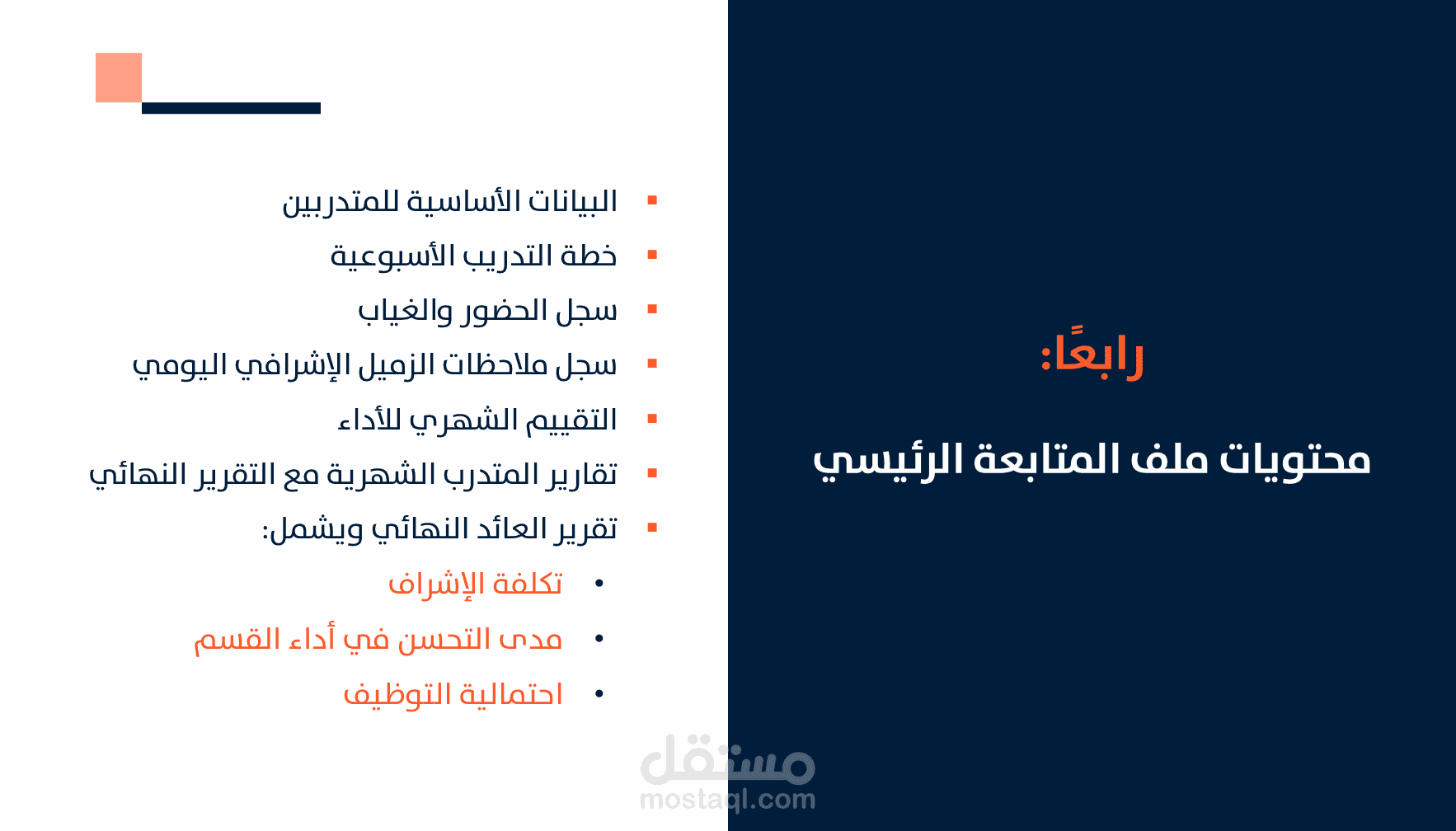 رابعًا:

محتويات ملف المتابعة الرئيسي

▪ البيانات الأساسية للمتدربين
▪ خطة التدريب الأسبوعية
▪ سجل الحضور والغياب
▪ سجل ملاحظات الزميل الإشرافي اليومي
▪ التقييم الشهري للأداء
▪ تقارير المتدرب الشهرية مع التقرير النهائي
▪ تقرير العائد النهائي ويشمل:
• تكلفة الإشراف
• مدى التحسن في أداء القسم
• احتمالية التوظيف

مستقل
mostaql.com